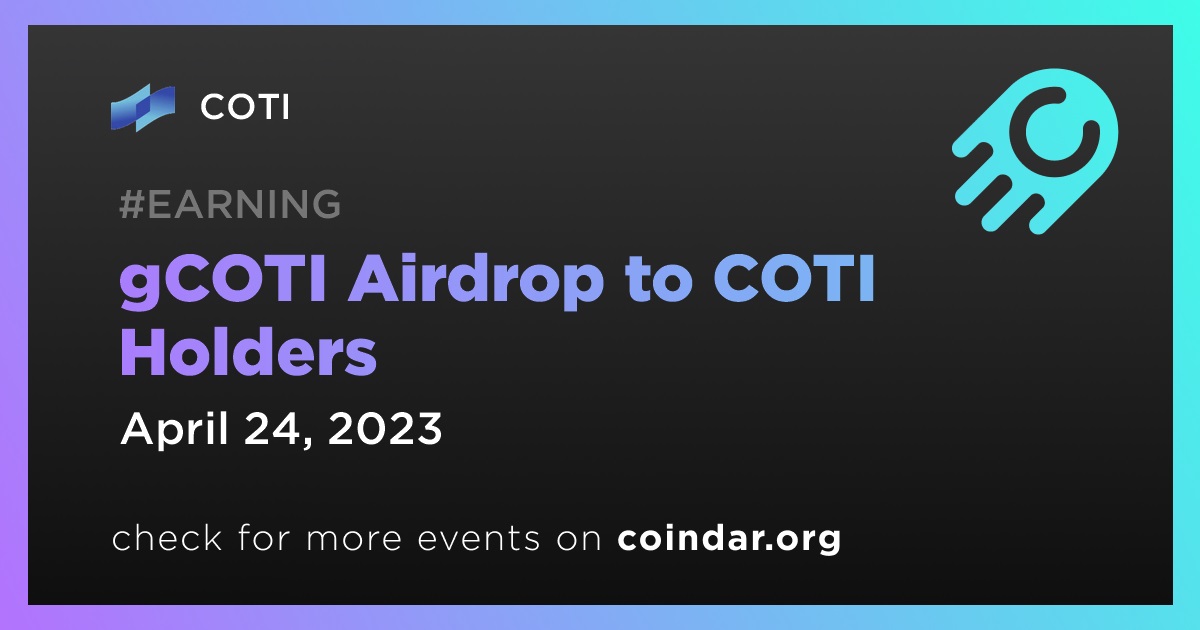 COTI

#EARNING

gCOTI Airdrop to COTI Holders

April 24, 2023

check for more events on coindar.org